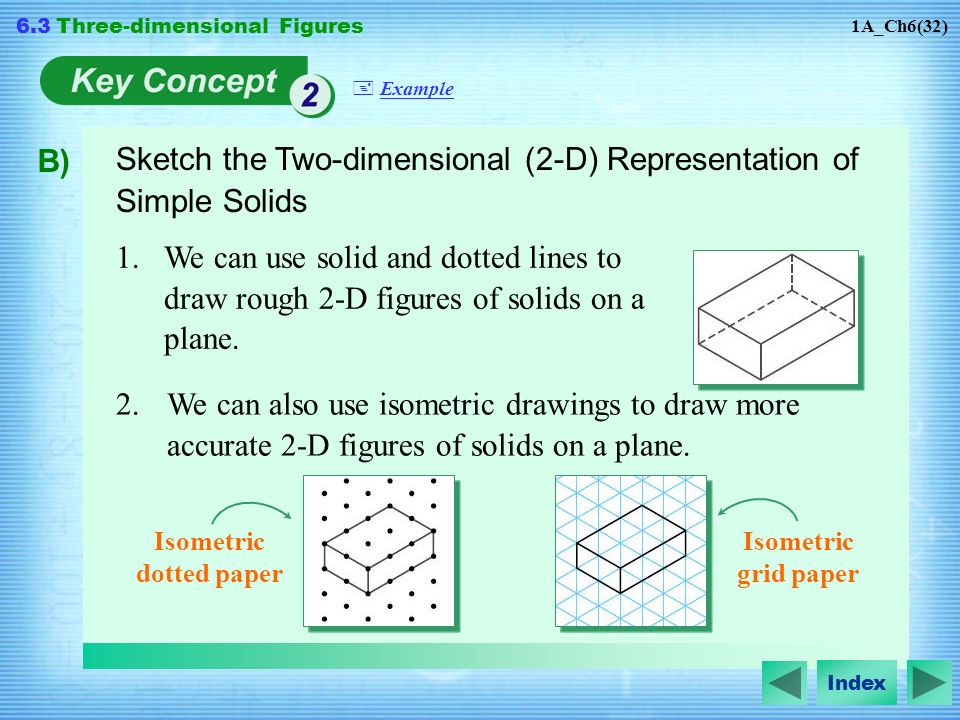 6.3 Three-dimensional Figures

1A_Ch6(32)

Key Concept 2

Example

B) Sketch the Two-dimensional (2-D) Representation of Simple Solids

1. We can use solid and dotted lines to draw rough 2-D figures of solids on a plane.

2. We can also use isometric drawings to draw more accurate 2-D figures of solids on a plane.

Isometric dotted paper

Isometric grid paper

Index